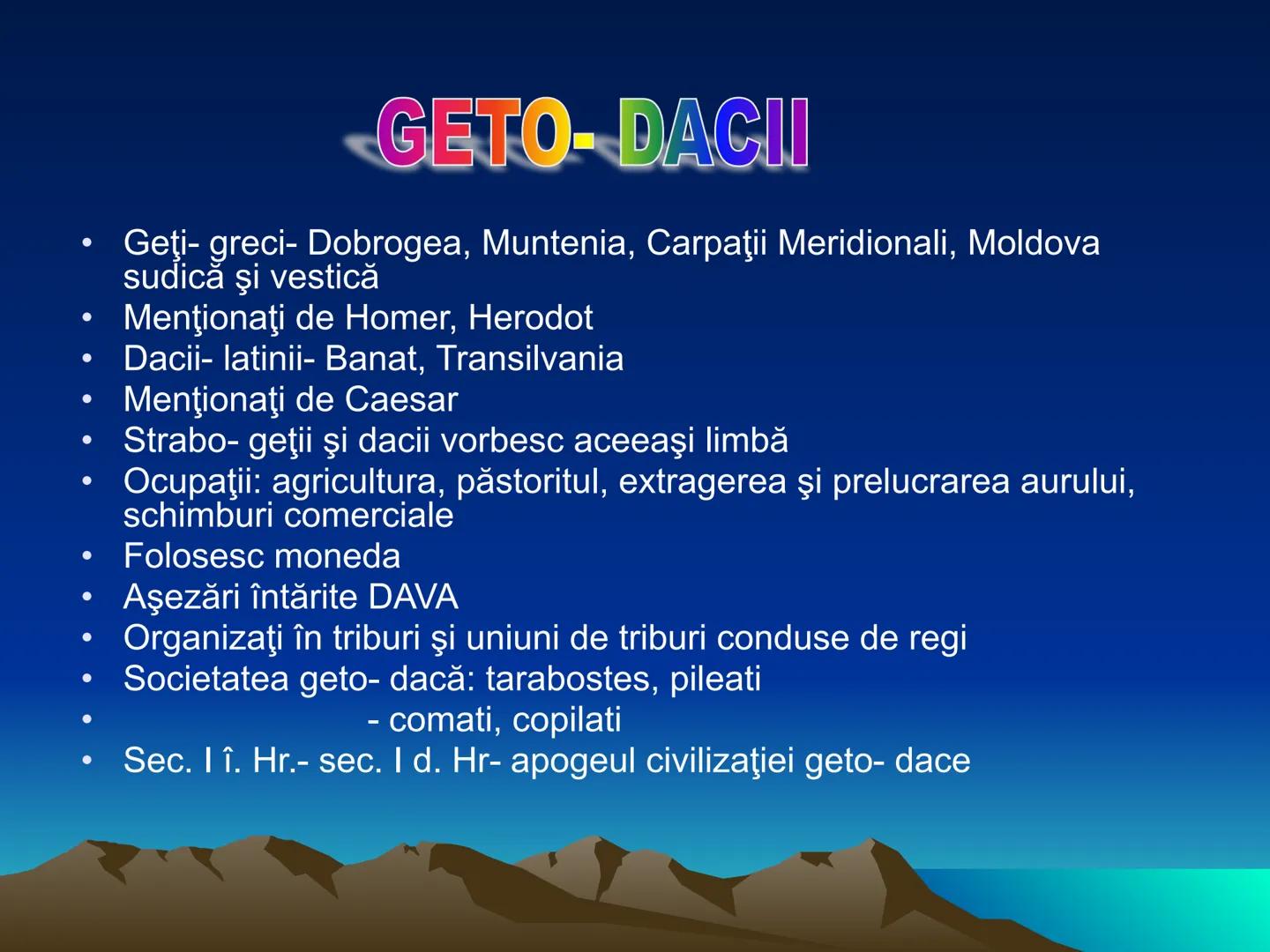 GETO- DACII

• Geţi- greci- Dobrogea, Muntenia, Carpaţii Meridionali, Moldova sudică şi vestică
• Menţionaţi de Homer, Herodot
• Dacii- latinii- Banat, Transilvania
• Menţionaţi de Caesar
• Strabo- geţii şi dacii vorbesc aceeaşi limbă
• Ocupaţii: agricultura, păstoritul, extragerea şi prelucrarea aurului, schimburi comerciale
• Folosesc moneda
• Aşezări întărite DAVA
• Organizaţi în triburi şi uniuni de triburi conduse de regi
• Societatea geto- dacă: tarabostes, pileati
• - comati, copilati
• Sec. I î. Hr.- sec. I d. Hr- apogeul civilizaţiei geto- dace